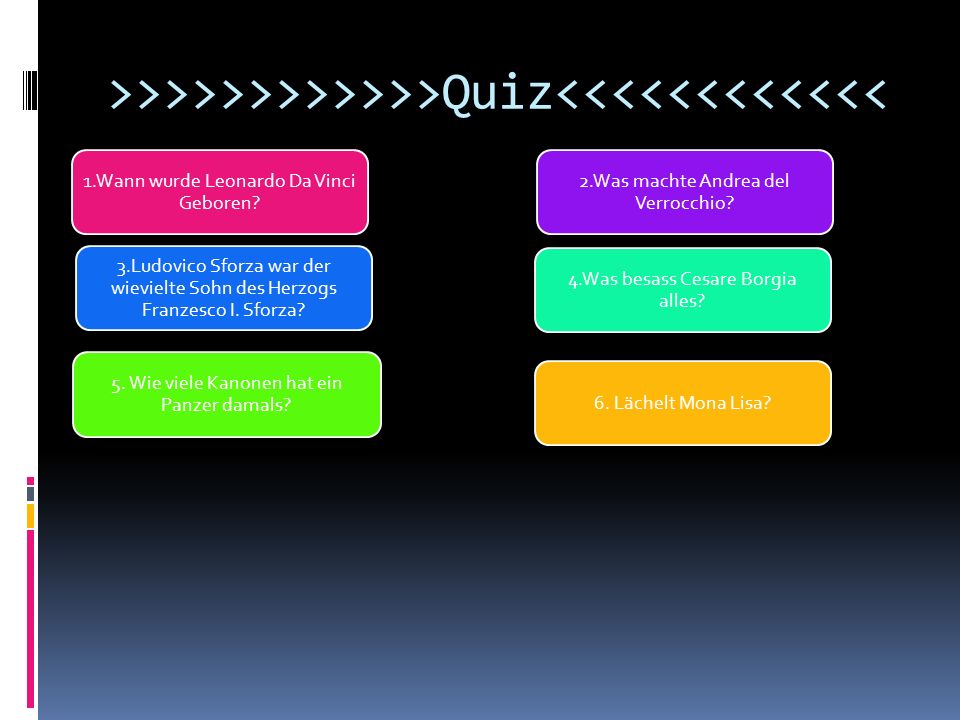 >>>>>>>>>>>>Quiz<<<<<<<<<<<<

1.Wann wurde Leonardo Da Vinci Geboren?

2.Was machte Andrea del Verrocchio?

3.Ludovico Sforza war der wievielte Sohn des Herzogs Franzesco I. Sforza?

4.Was besass Cesare Borgia alles?

5. Wie viele Kanonen hat ein Panzer damals?

6. Lächelt Mona Lisa?